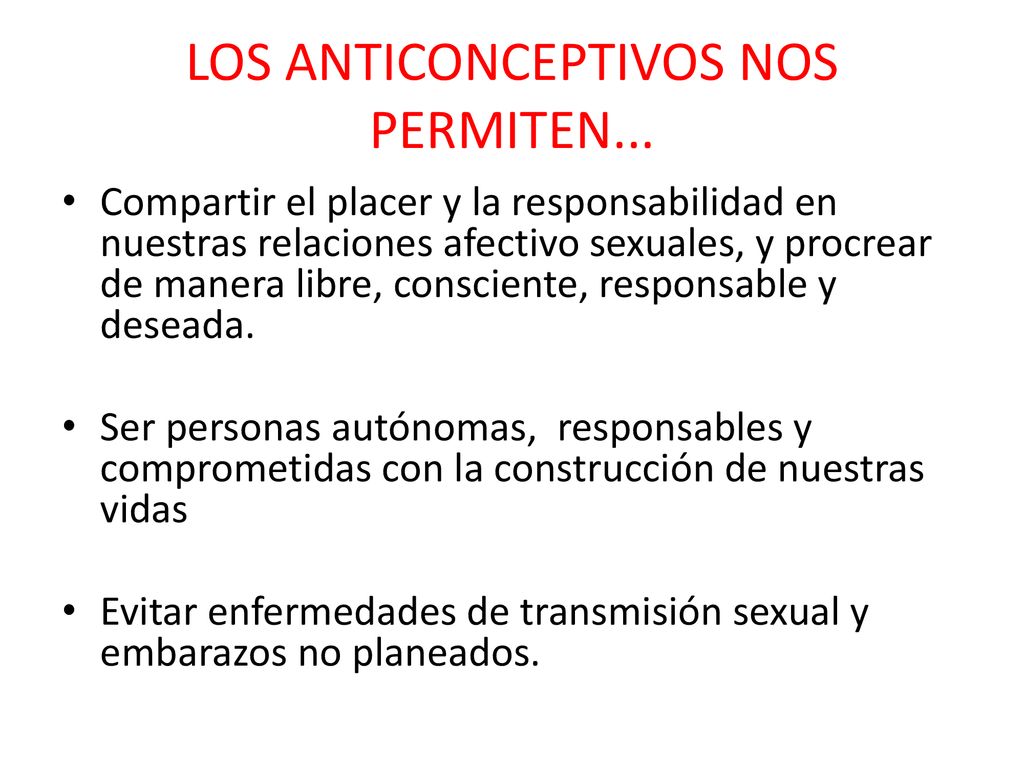 LOS ANTICONCEPTIVOS NOS PERMITEN...

• Compartir el placer y la responsabilidad en nuestras relaciones afectivo sexuales, y procrear de manera libre, consciente, responsable y deseada.

• Ser personas autónomas, responsables y comprometidas con la construcción de nuestras vidas

• Evitar enfermedades de transmisión sexual y embarazos no planeados.